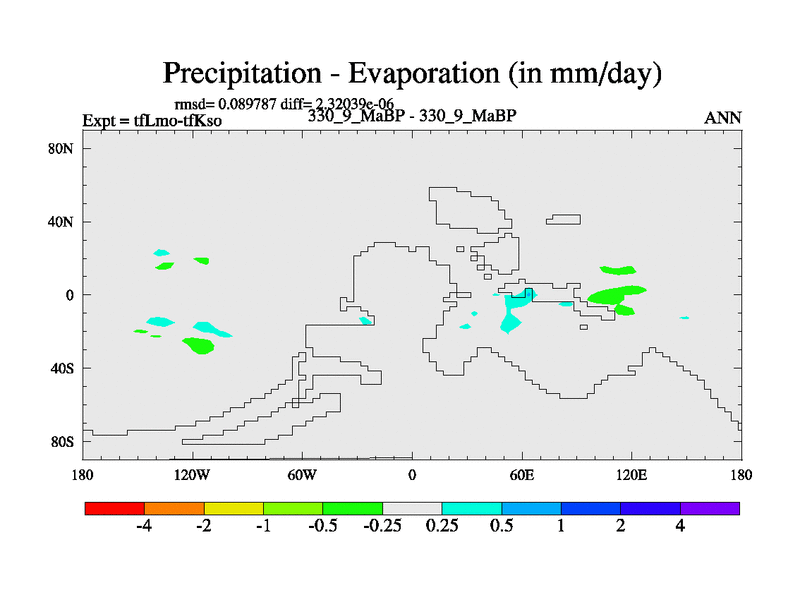 Precipitation - Evaporation (in mm/day)

rmsd= 0.089787 diff= 2.32039e-06
Expt = tfLmo-tfKso
330_9_MaBP - 330_9_MaBP
ANN

80N
40N
0
40S
80S

180
120W
60W
0
60E
120E
180

-4
-2
-1
-0.5
-0.25
0.25
0.5
1
2
4